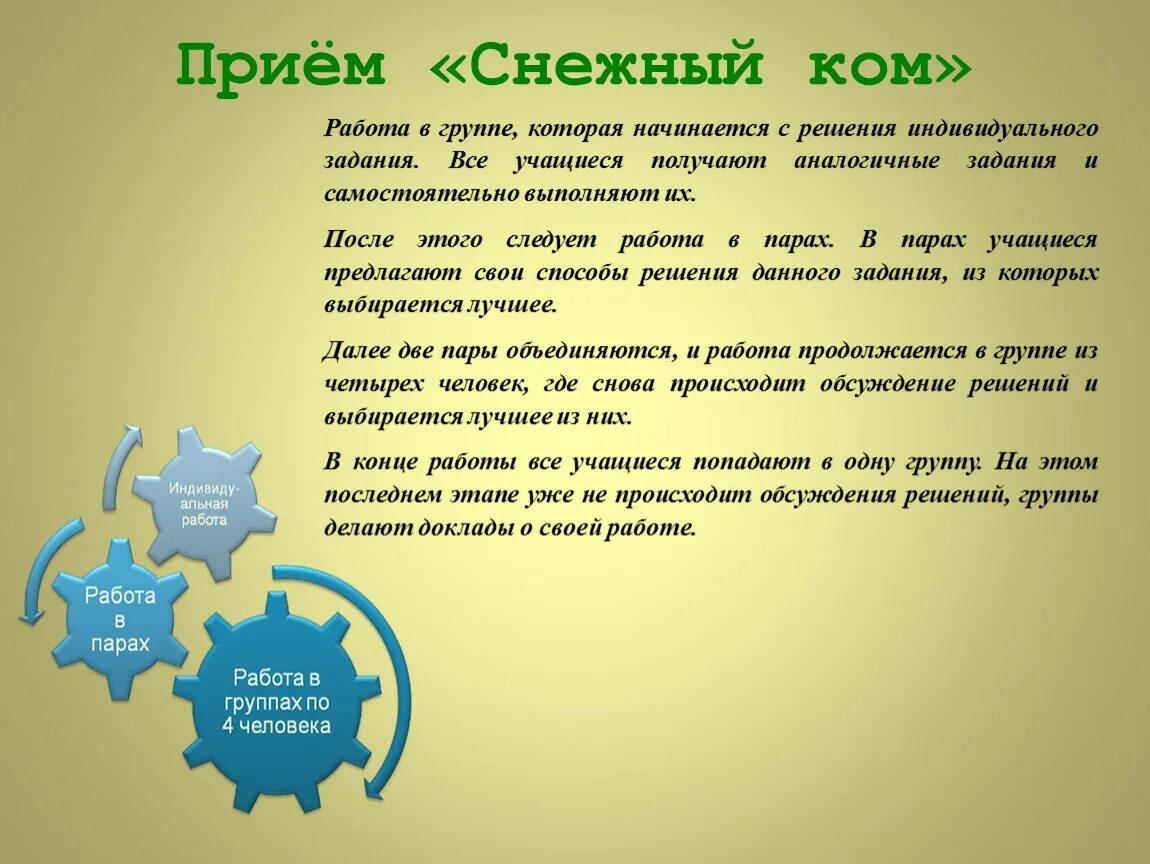 Приём «Снежный ком»

Работа в группе, которая начинается с решения индивидуального задания. Все учащиеся получают аналогичные задания и самостоятельно выполняют их.

После этого следует работа в парах. В парах учащиеся предлагают свои способы решения данного задания, из которых выбирается лучшее.

Далее две пары объединяются, и работа продолжается в группе из четырех человек, где снова происходит обсуждение решений и выбирается лучшее из них.

В конце работы все учащиеся попадают в одну группу. На этом последнем этапе уже не происходит обсуждения решений, группы делают доклады о своей работе.

Индивидуальная работа

Работа в парах

Работа в группах по 4 человека